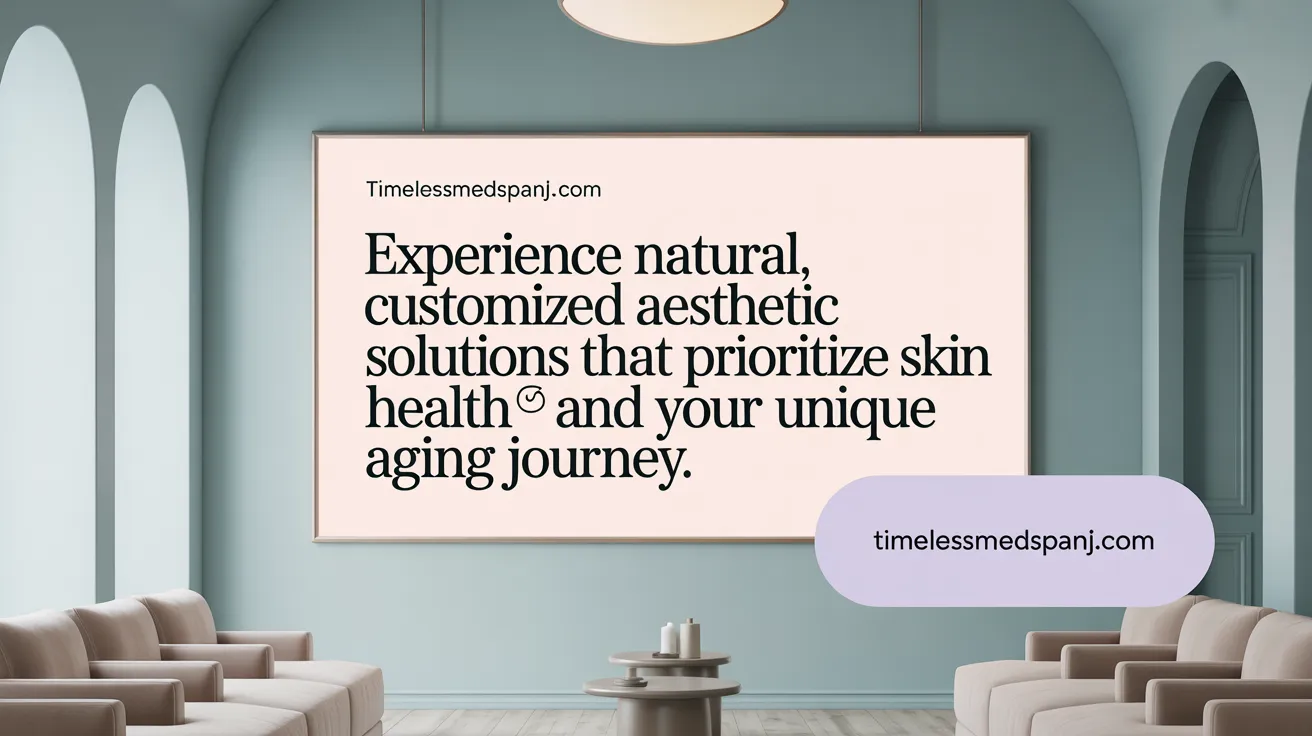 Timelessmedspanj.com

Experience natural, customized aesthetic solutions that prioritize skin health and your unique aging journey.

timelessmedspanj.com